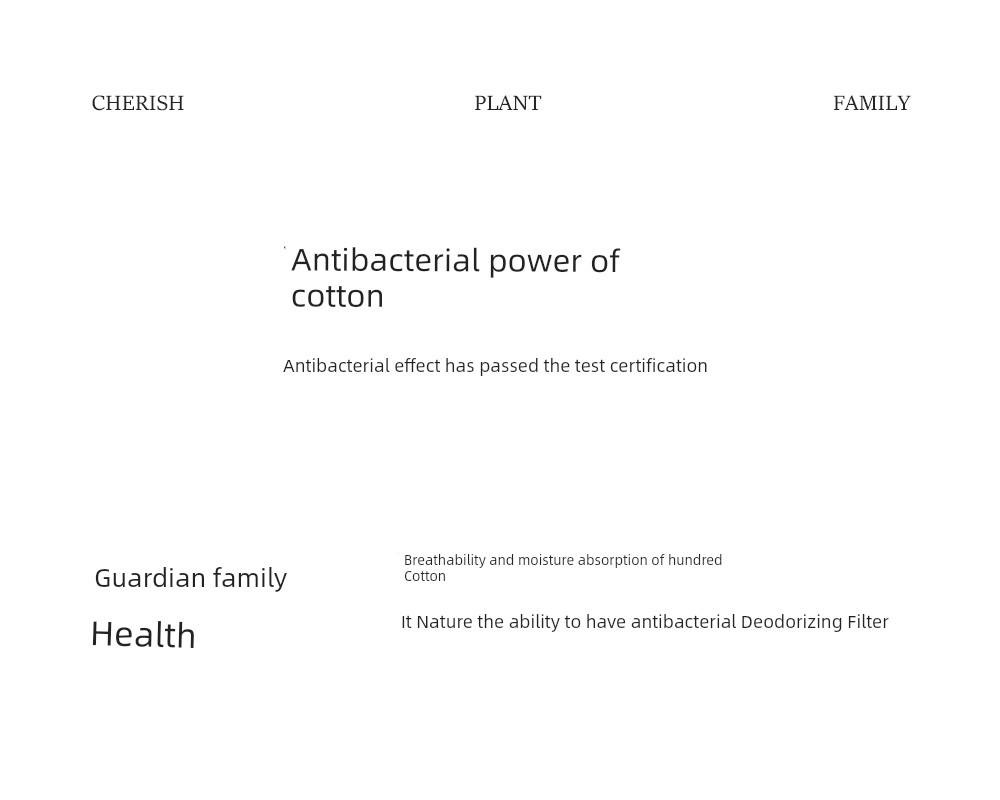 CHERISH PLANT FAMILY

Antibacterial power of cotton

Antibacterial effect has passed the test certification

Guardian family

Health

Breathability and moisture absorption of hundred Cotton

It Nature the ability to have antibacterial Deodorizing Filter